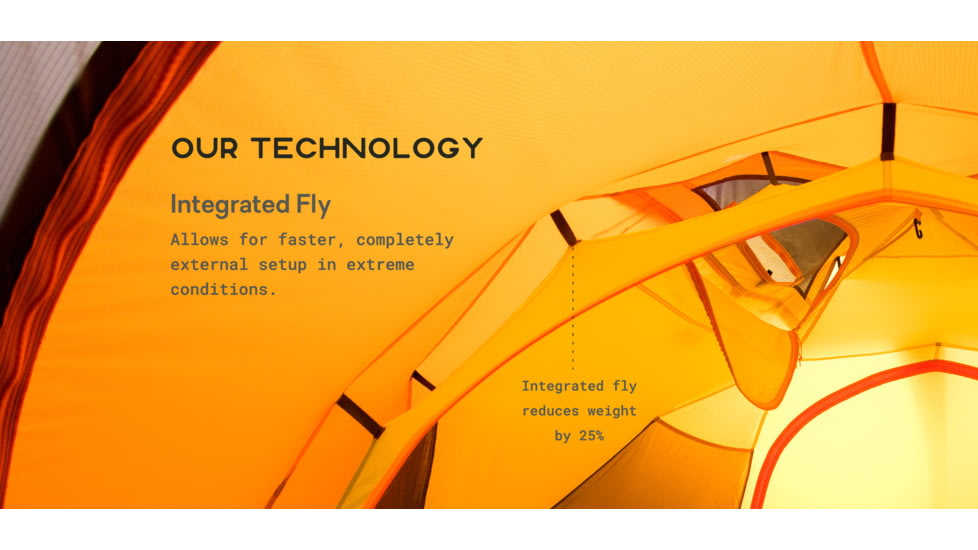 OUR TECHNOLOGY

Integrated Fly

Allows for faster, completely external setup in extreme conditions.

Integrated fly reduces weight by 25%